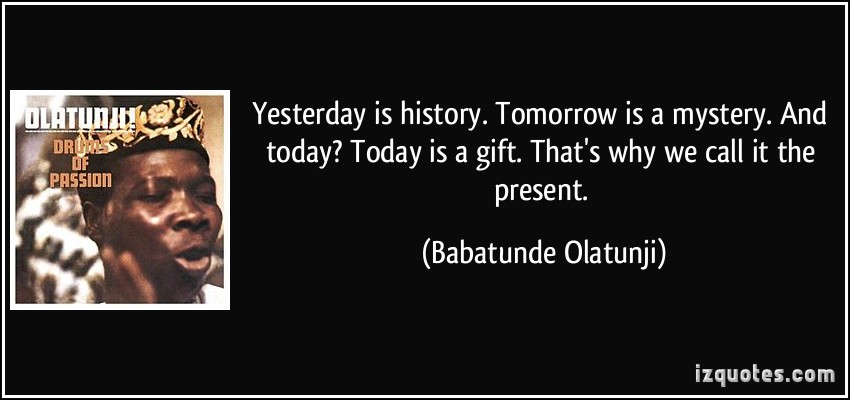 OLATUNJI!
DRUMS OF PASSION

Yesterday is history. Tomorrow is a mystery. And today? Today is a gift. That's why we call it the present.

(Babatunde Olatunji)

izquotes.com